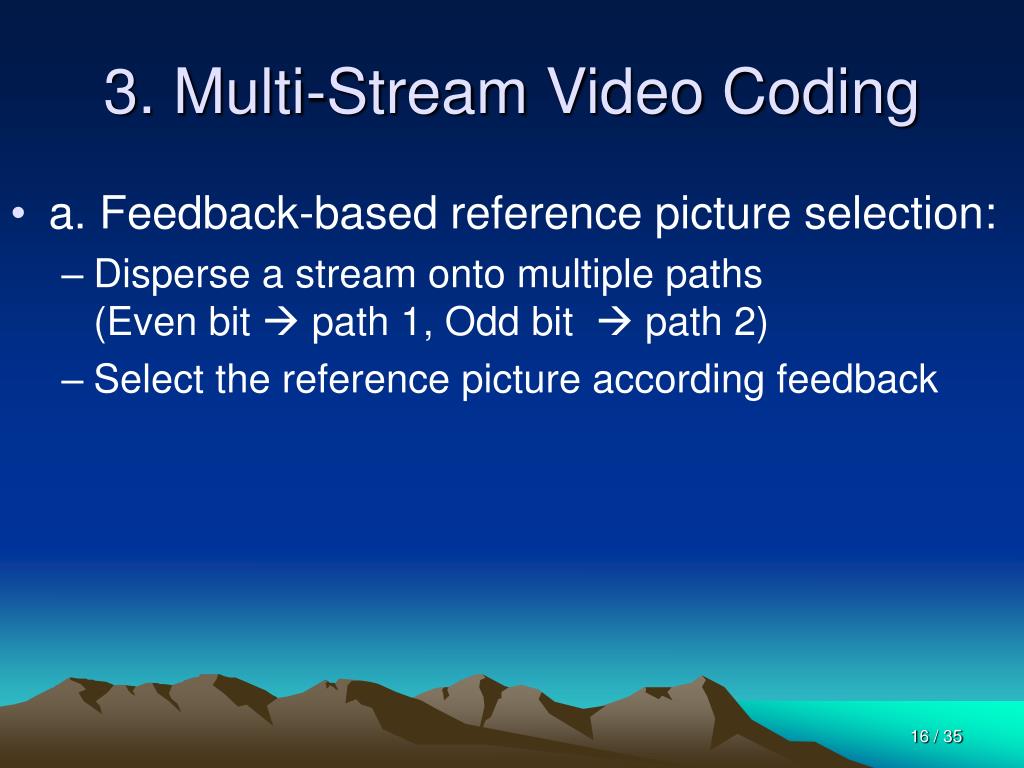 3. Multi-Stream Video Coding

• a. Feedback-based reference picture selection:
– Disperse a stream onto multiple paths (Even bit → path 1, Odd bit → path 2)
– Select the reference picture according feedback

16 / 35